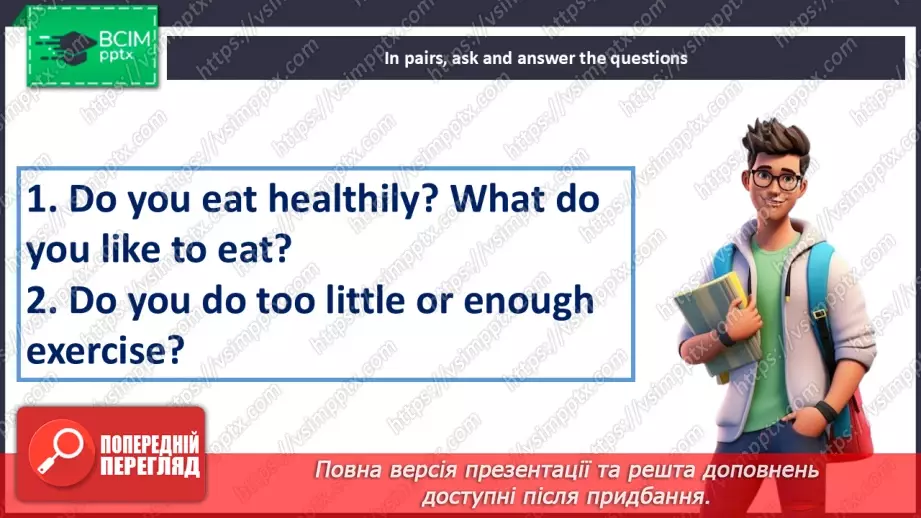 ВСІМ pptx

In pairs, ask and answer the questions

1. Do you eat healthily? What do you like to eat?
2. Do you do too little or enough exercise?

ПОПЕРЕДНІЙ ПЕРЕГЛЯД

Повна версія презентації та решта доповнень доступні після придбання.

https://vsimpptx.com